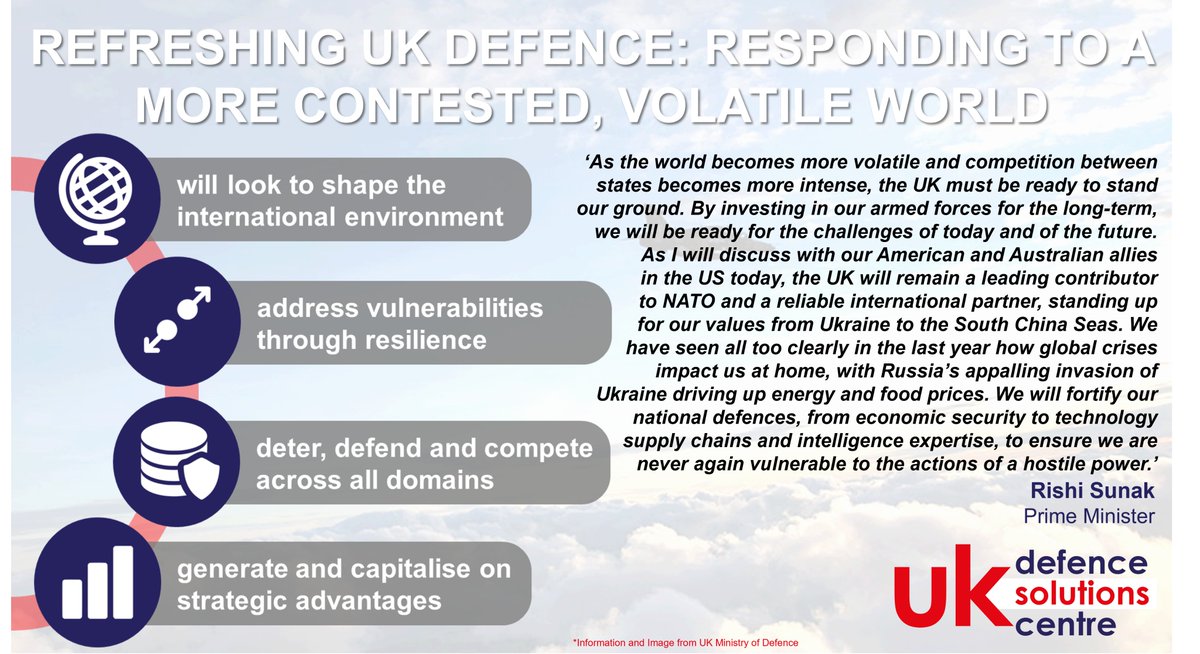 REFRESHING UK DEFENCE: RESPONDING TO A MORE CONTESTED, VOLATILE WORLD

will look to shape the international environment

address vulnerabilities through resilience

deter, defend and compete across all domains

generate and capitalise on strategic advantages

'As the world becomes more volatile and competition between states becomes more intense, the UK must be ready to stand our ground. By investing in our armed forces for the long-term, we will be ready for the challenges of today and of the future. As I will discuss with our American and Australian allies in the US today, the UK will remain a leading contributor to NATO and a reliable international partner, standing up for our values from Ukraine to the South China Seas. We have seen all too clearly in the last year how global crises impact us at home, with Russia's appalling invasion of Ukraine driving up energy and food prices. We will fortify our national defences, from economic security to technology supply chains and intelligence expertise, to ensure we are never again vulnerable to the actions of a hostile power.'

Rishi Sunak
Prime Minister

UK defence solutions centre

*Information and Image from UK Ministry of Defence